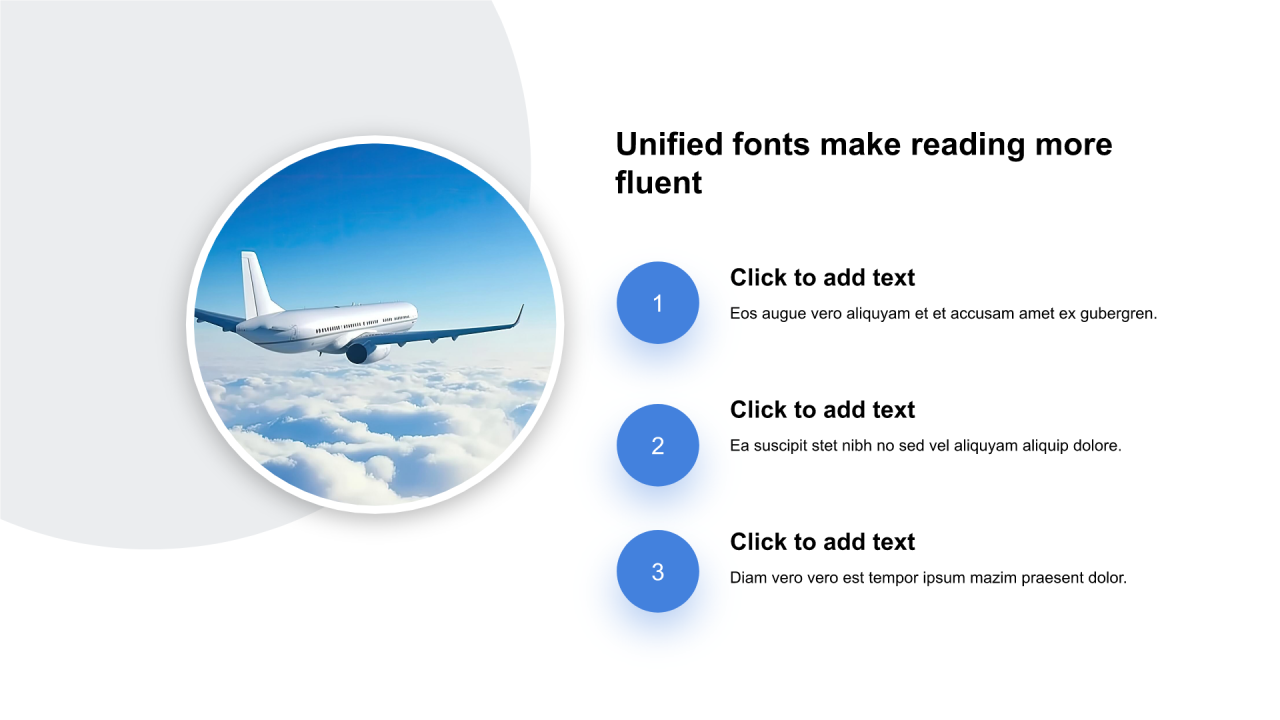 Unified fonts make reading more fluent

1

Click to add text

Eos augue vero aliquyam et et accusam amet ex gubergren.

2

Click to add text

Ea suscipit stet nibh no sed vel aliquyam aliquip dolore.

3

Click to add text

Diam vero vero est tempor ipsum mazim praesent dolor.